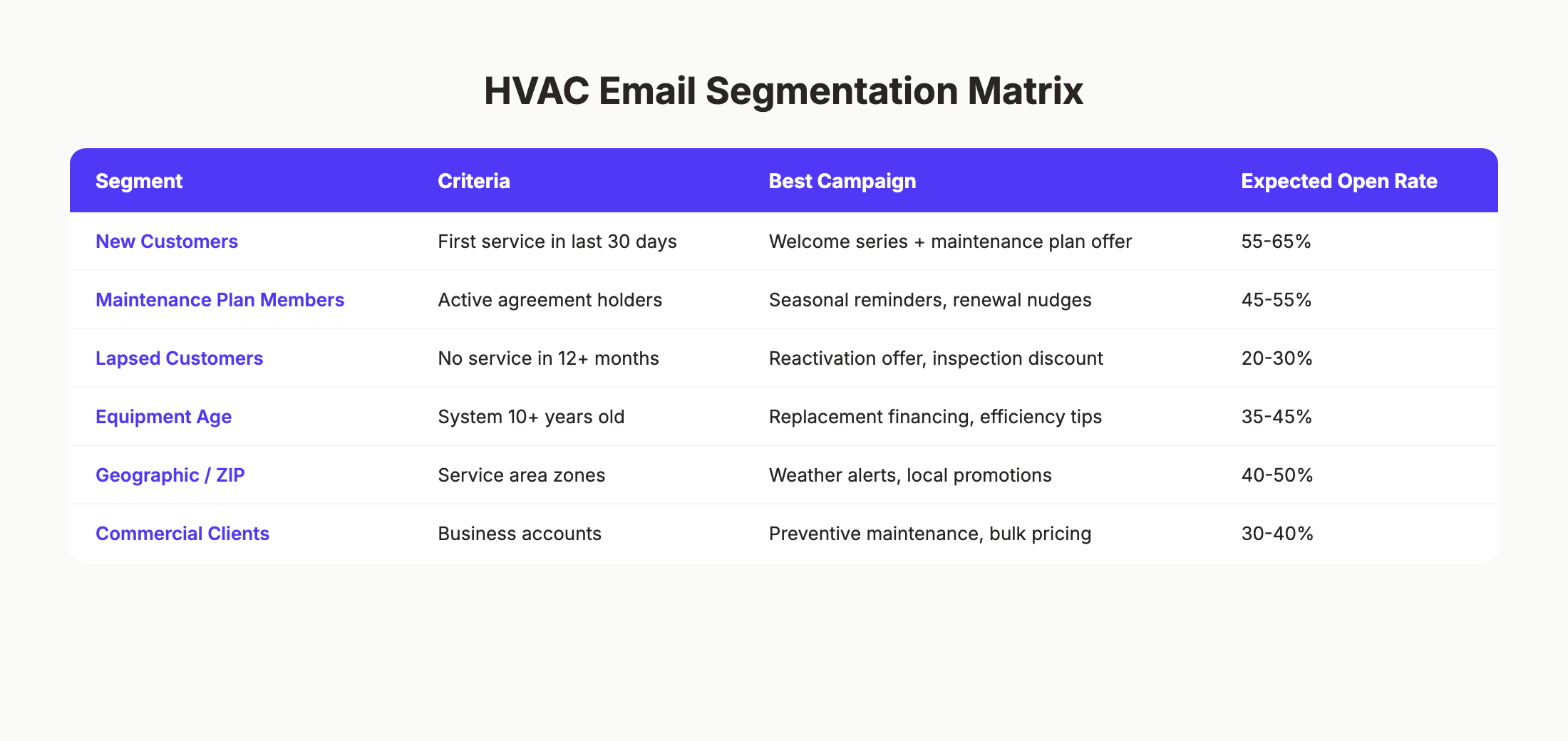 HVAC Email Segmentation Matrix

| Segment | Criteria | Best Campaign | Expected Open Rate |
|---|---|---|---|
| New Customers | First service in last 30 days | Welcome series + maintenance plan offer | 55-65% |
| Maintenance Plan Members | Active agreement holders | Seasonal reminders, renewal nudges | 45-55% |
| Lapsed Customers | No service in 12+ months | Reactivation offer, inspection discount | 20-30% |
| Equipment Age | System 10+ years old | Replacement financing, efficiency tips | 35-45% |
| Geographic / ZIP | Service area zones | Weather alerts, local promotions | 40-50% |
| Commercial Clients | Business accounts | Preventive maintenance, bulk pricing | 30-40% |